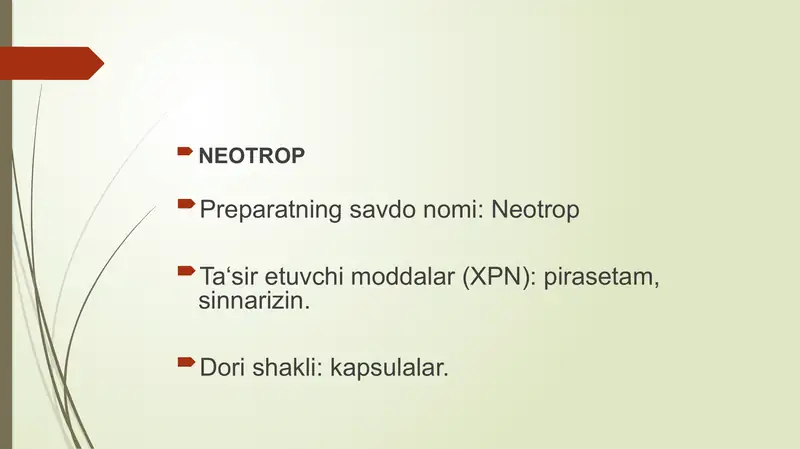 NEOTROP

Preparatning savdo nomi: Neotrop

Ta‘sir etuvchi moddalar (XPN): pirasetam, sinnarizin.

Dori shakli: kapsulalar.